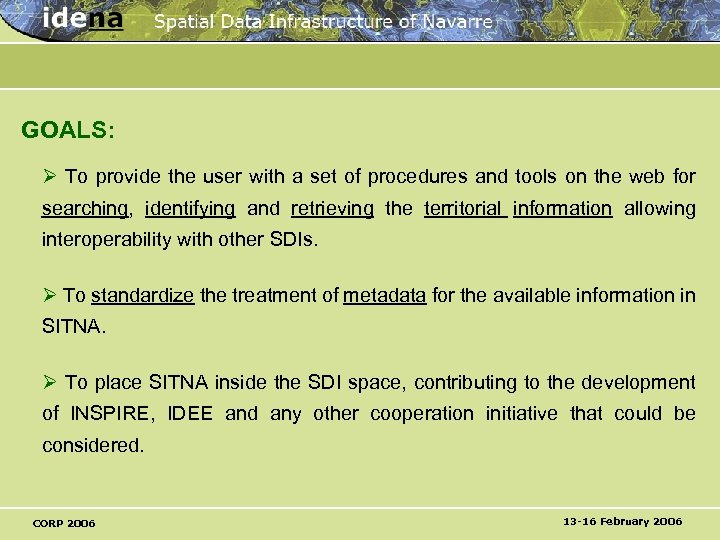 idena Spatial Data Infrastructure of Navarre

GOALS:

➢ To provide the user with a set of procedures and tools on the web for searching, identifying and retrieving the territorial information allowing interoperability with other SDIs.

➢ To standardize the treatment of metadata for the available information in SITNA.

➢ To place SITNA inside the SDI space, contributing to the development of INSPIRE, IDEE and any other cooperation initiative that could be considered.

CORP 2006

13-16 February 2006